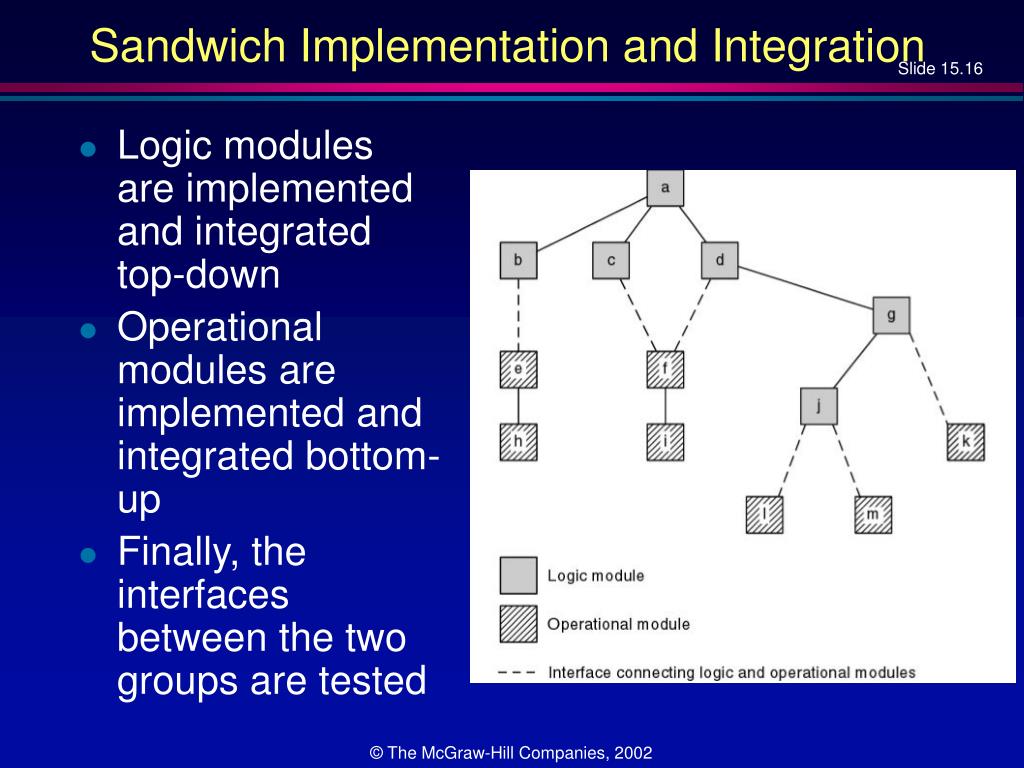 Sandwich Implementation and Integration

Slide 15.16

- Logic modules are implemented and integrated top-down
- Operational modules are implemented and integrated bottom-up
- Finally, the interfaces between the two groups are tested

a
b
c
d
g
e
f
j
h
i
k
l
m

Logic module

Operational module

Interface connecting logic and operational modules

© The McGraw-Hill Companies, 2002